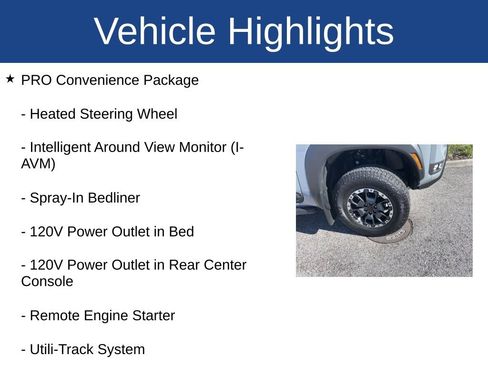 Vehicle Highlights

★ PRO Convenience Package

- Heated Steering Wheel

- Intelligent Around View Monitor (I-AVM)

- Spray-In Bedliner

- 120V Power Outlet in Bed

- 120V Power Outlet in Rear Center Console

- Remote Engine Starter

- Utili-Track System